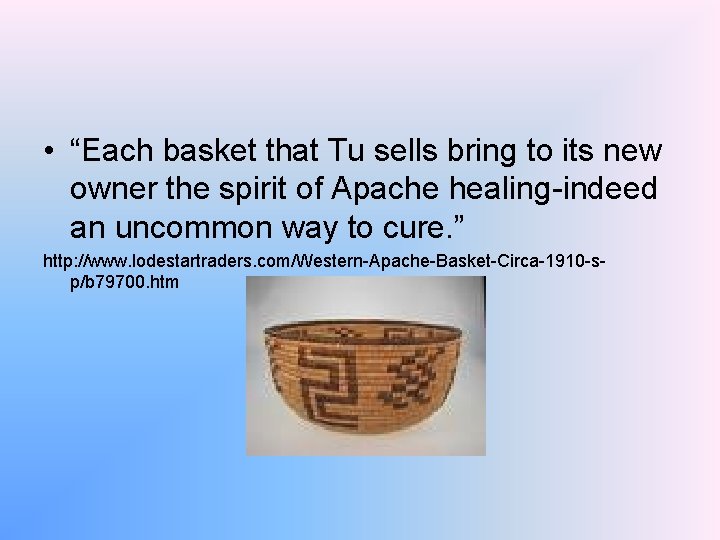 • “Each basket that Tu sells bring to its new owner the spirit of Apache healing-indeed an uncommon way to cure.”

http://www.lodestartraders.com/Western-Apache-Basket-Circa-1910-s-p/b79700.htm